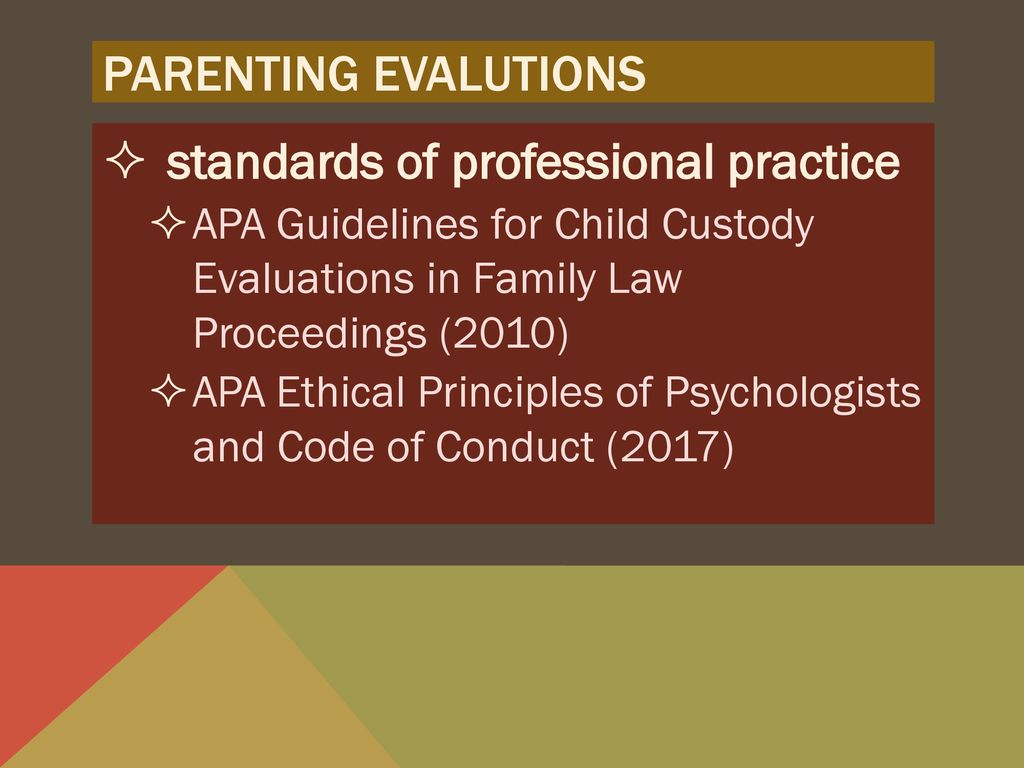 PARENTING EVALUTIONS

✧ standards of professional practice

✧ APA Guidelines for Child Custody Evaluations in Family Law Proceedings (2010)

✧ APA Ethical Principles of Psychologists and Code of Conduct (2017)